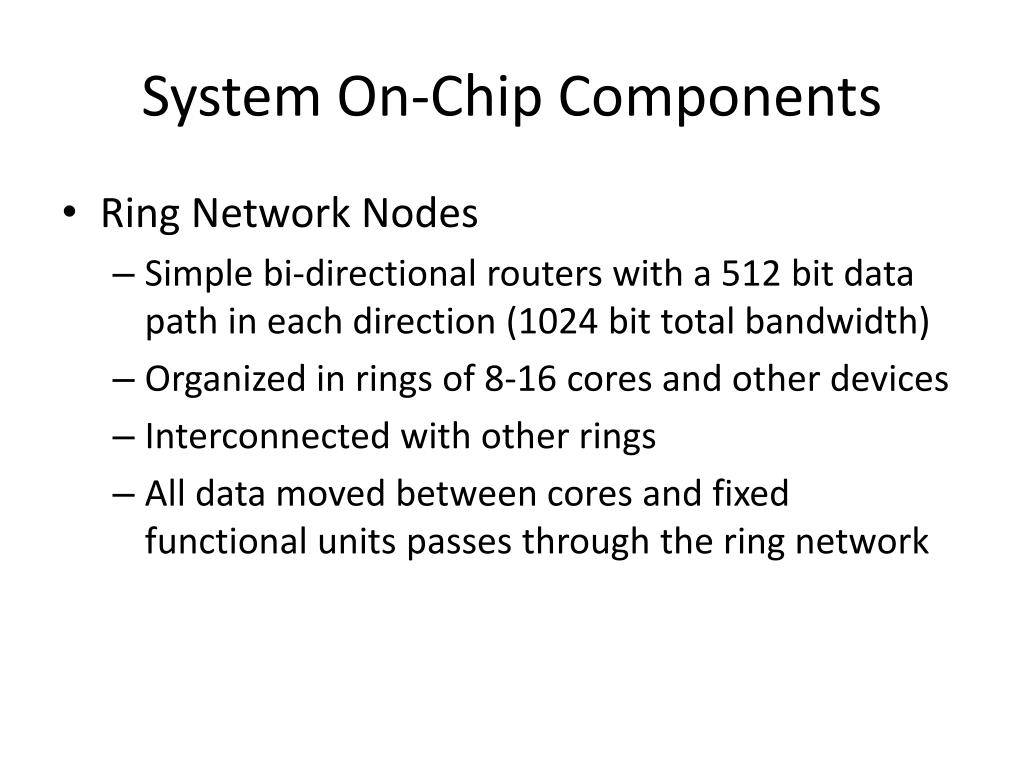 System On-Chip Components

• Ring Network Nodes
– Simple bi-directional routers with a 512 bit data path in each direction (1024 bit total bandwidth)
– Organized in rings of 8-16 cores and other devices
– Interconnected with other rings
– All data moved between cores and fixed functional units passes through the ring network